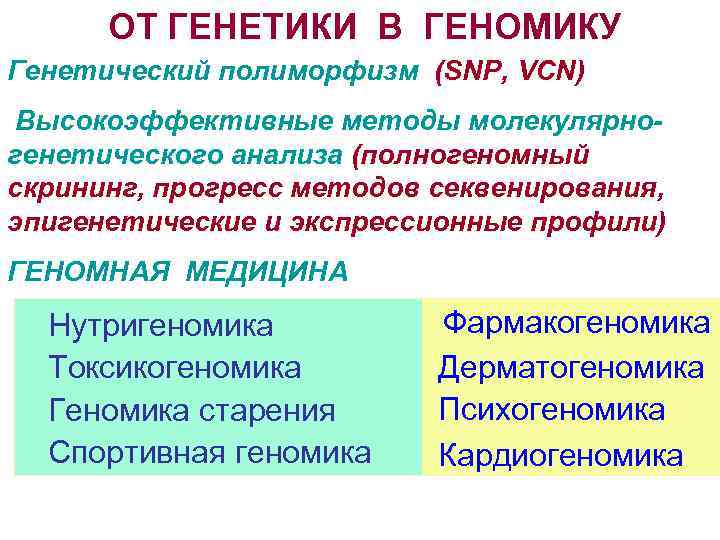 ОТ ГЕНЕТИКИ В ГЕНОМИКУ

Генетический полиморфизм (SNP, VCN)

Высокоэффективные методы молекулярно-генетического анализа (полногеномный скрининг, прогресс методов секвенирования, эпигенетические и экспрессионные профили)

ГЕНОМНАЯ МЕДИЦИНА

Нутригеномика
Токсикогеномика
Геномика старения
Спортивная геномика

Фармакогеномика
Дерматогеномика
Психогеномика
Кардиогеномика